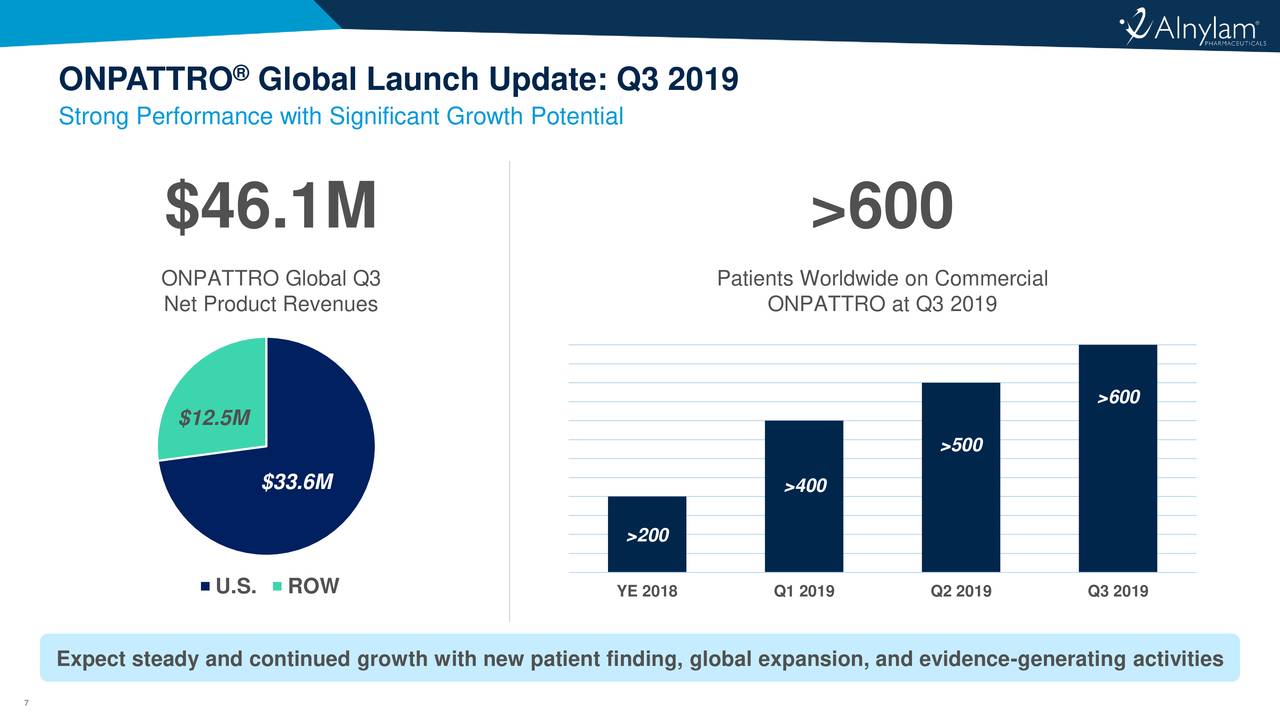 Alnylam® PHARMACEUTICALS

ONPATTRO® Global Launch Update: Q3 2019
Strong Performance with Significant Growth Potential

$46.1M

ONPATTRO Global Q3 Net Product Revenues

$12.5M
$33.6M

U.S. ROW

>600

Patients Worldwide on Commercial ONPATTRO at Q3 2019

>200
>400
>500
>600

YE 2018 Q1 2019 Q2 2019 Q3 2019

Expect steady and continued growth with new patient finding, global expansion, and evidence-generating activities

7